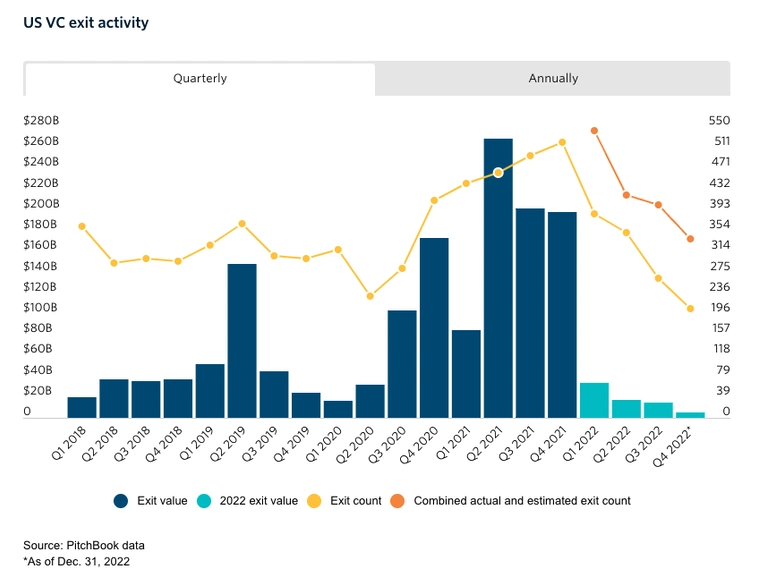 US VC exit activity

Quarterly

Annually

$280B
$260B
$240B
$220B
$200B
$180B
$160B
$140B
$120B
$100B
$80B
$60B
$40B
$20B
0

550
511
471
432
393
354
314
275
236
196
157
118
79
39
0

Q1 2018
Q2 2018
Q3 2018
Q4 2018
Q1 2019
Q2 2019
Q3 2019
Q4 2019
Q1 2020
Q2 2020
Q3 2020
Q4 2020
Q1 2021
Q2 2021
Q3 2021
Q4 2021
Q1 2022
Q2 2022
Q3 2022
Q4 2022*

Exit value
2022 exit value
Exit count
Combined actual and estimated exit count

Source: PitchBook data
*As of Dec. 31, 2022